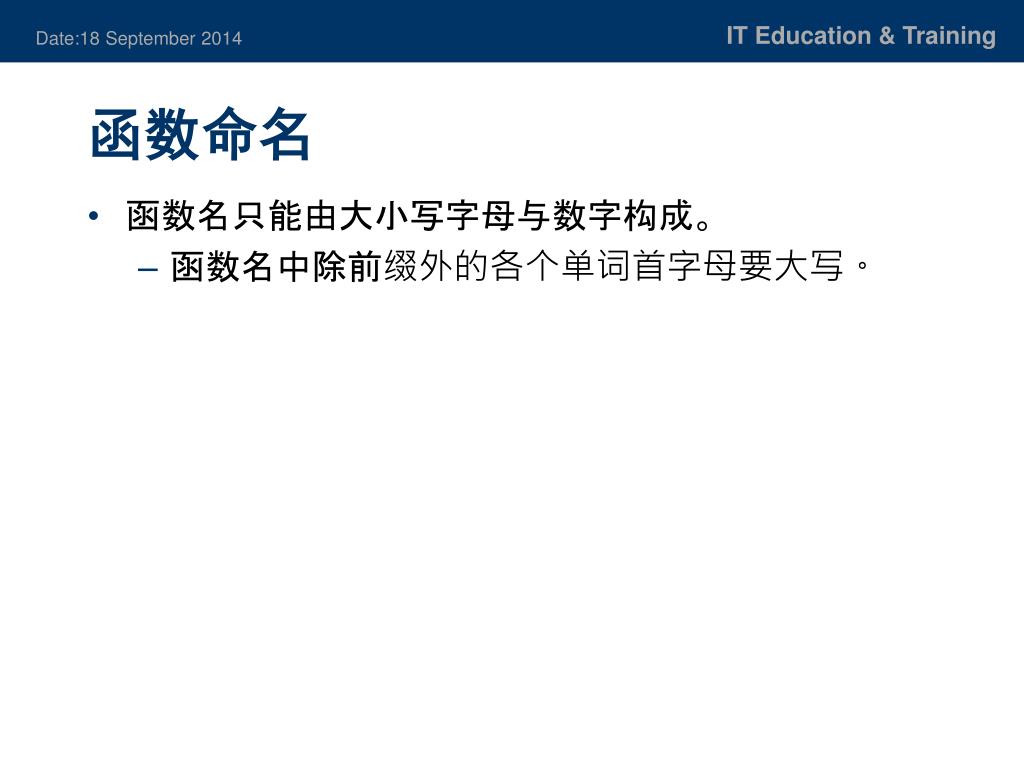 Date:18 September 2014

IT Education & Training

函数命名

• 函数名只能由大小写字母与数字构成。
– 函数名中除前缀外的各个单词首字母要大写。